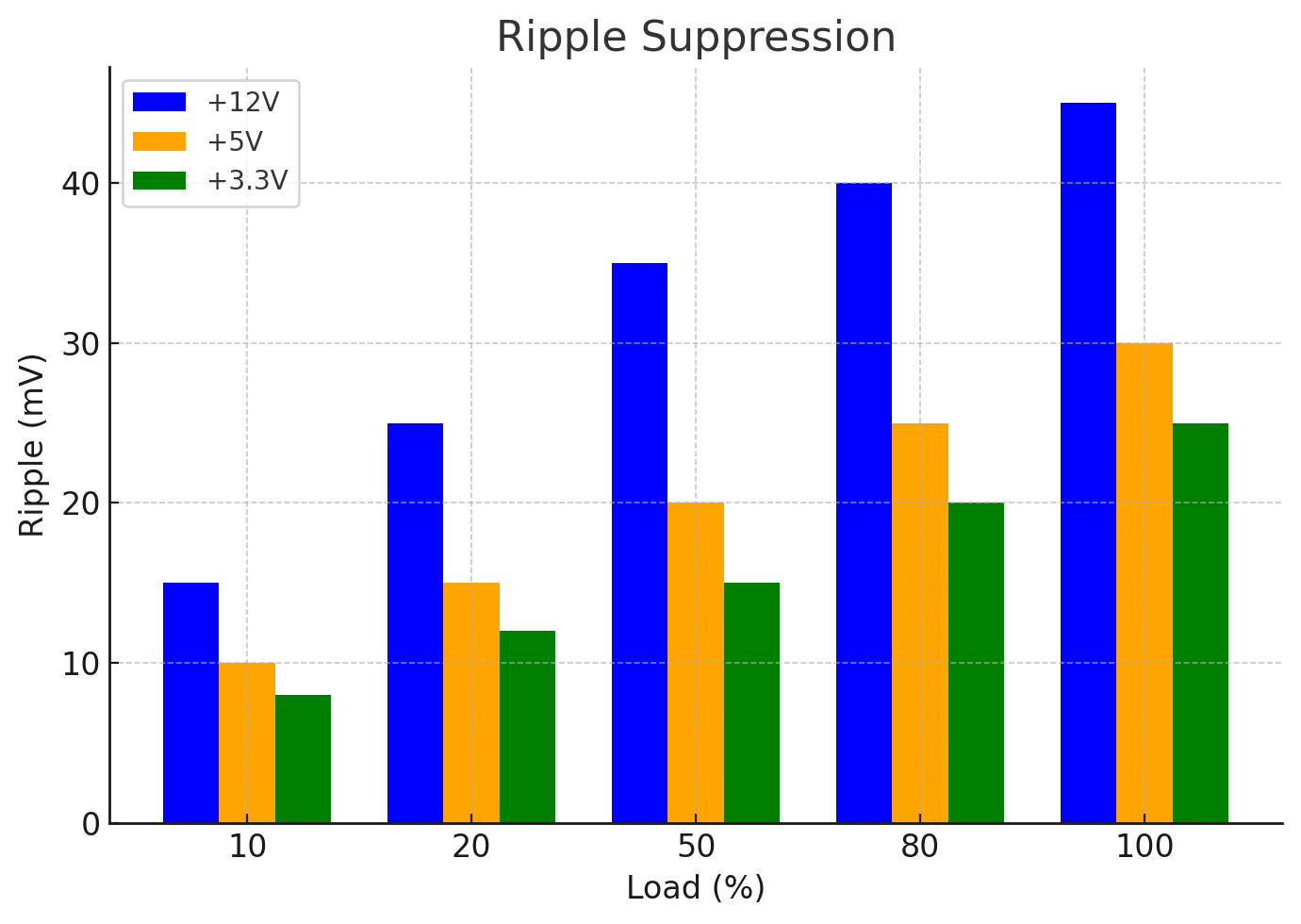 Ripple Suppression

+12V
+5V
+3.3V

Ripple (mV)

40
30
20
10
0

10
20
50
80
100

Load (%)